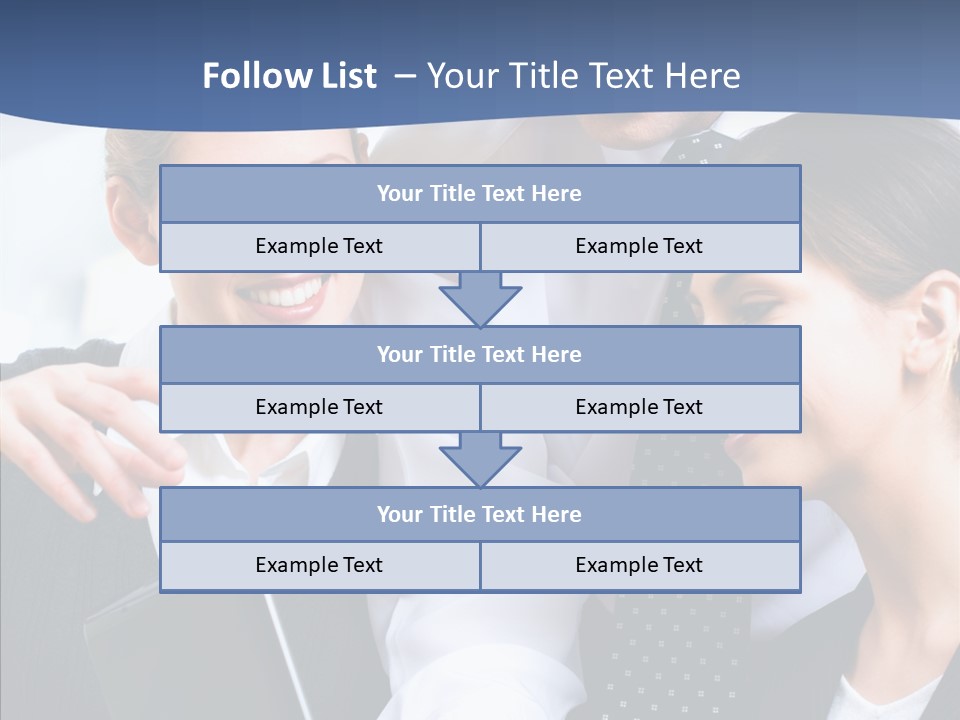 Follow List – Your Title Text Here

Your Title Text Here

Example Text

Example Text

Your Title Text Here

Example Text

Example Text

Your Title Text Here

Example Text

Example Text